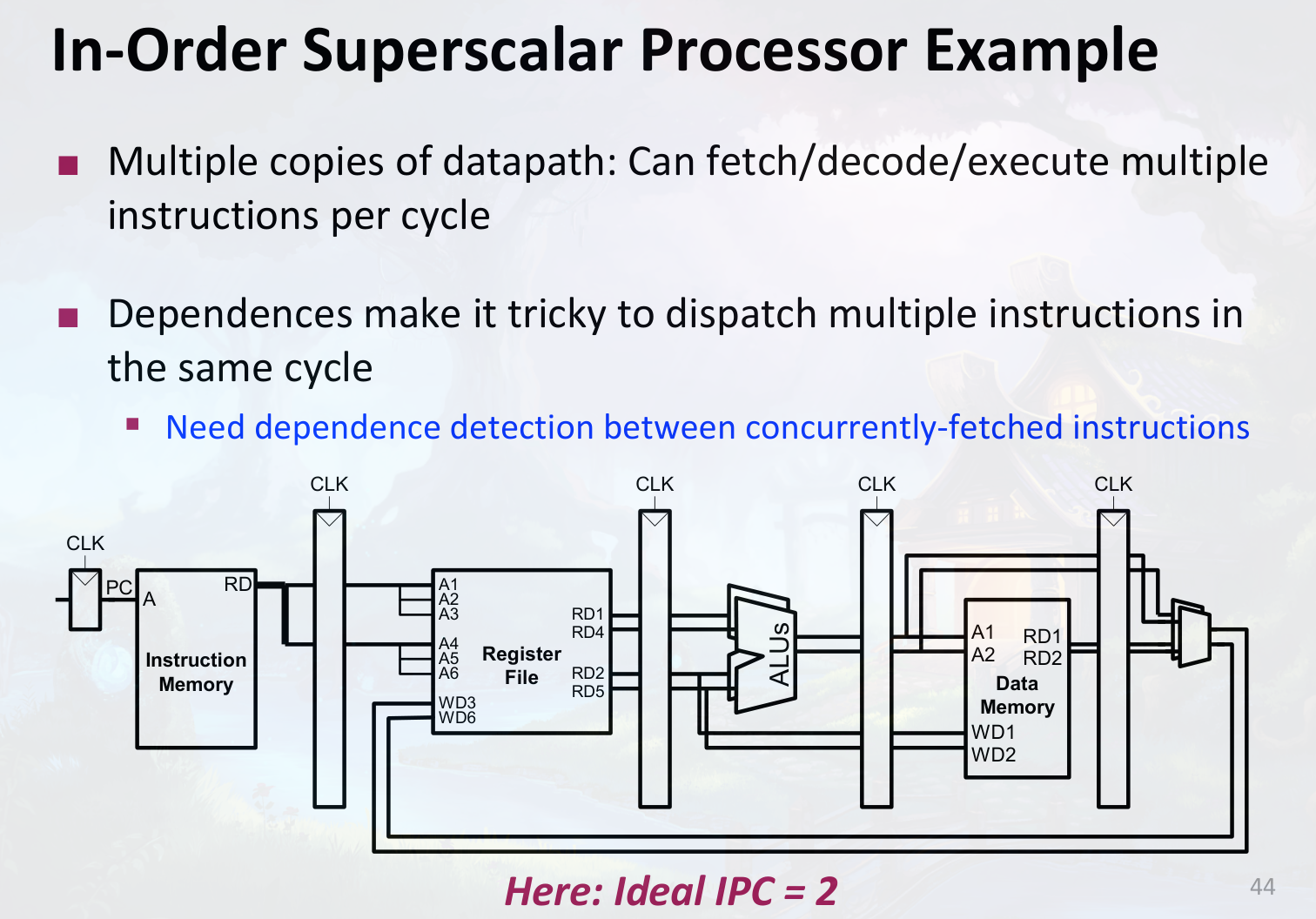 In-Order Superscalar Processor Example

Multiple copies of datapath: Can fetch/decode/execute multiple instructions per cycle

Dependences make it tricky to dispatch multiple instructions in the same cycle

Need dependence detection between concurrently-fetched instructions

CLK
CLK
CLK
CLK
CLK
PC
A
RD
Instruction Memory
A1
A2
A3
A4
A5
A6
WD3
WD6
Register File
RD1
RD4
RD2
RD5
ALUs
A1
A2
RD1
RD2
Data Memory
WD1
WD2

Here: Ideal IPC = 2

44